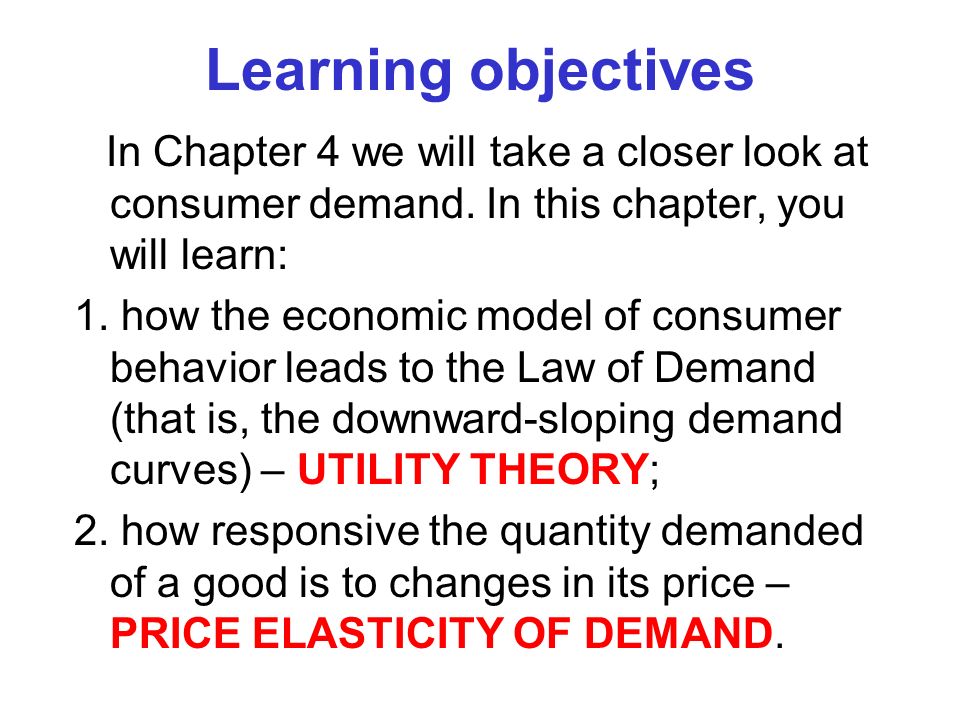 Learning objectives

In Chapter 4 we will take a closer look at consumer demand. In this chapter, you will learn:

1. how the economic model of consumer behavior leads to the Law of Demand (that is, the downward-sloping demand curves) – UTILITY THEORY;

2. how responsive the quantity demanded of a good is to changes in its price – PRICE ELASTICITY OF DEMAND.